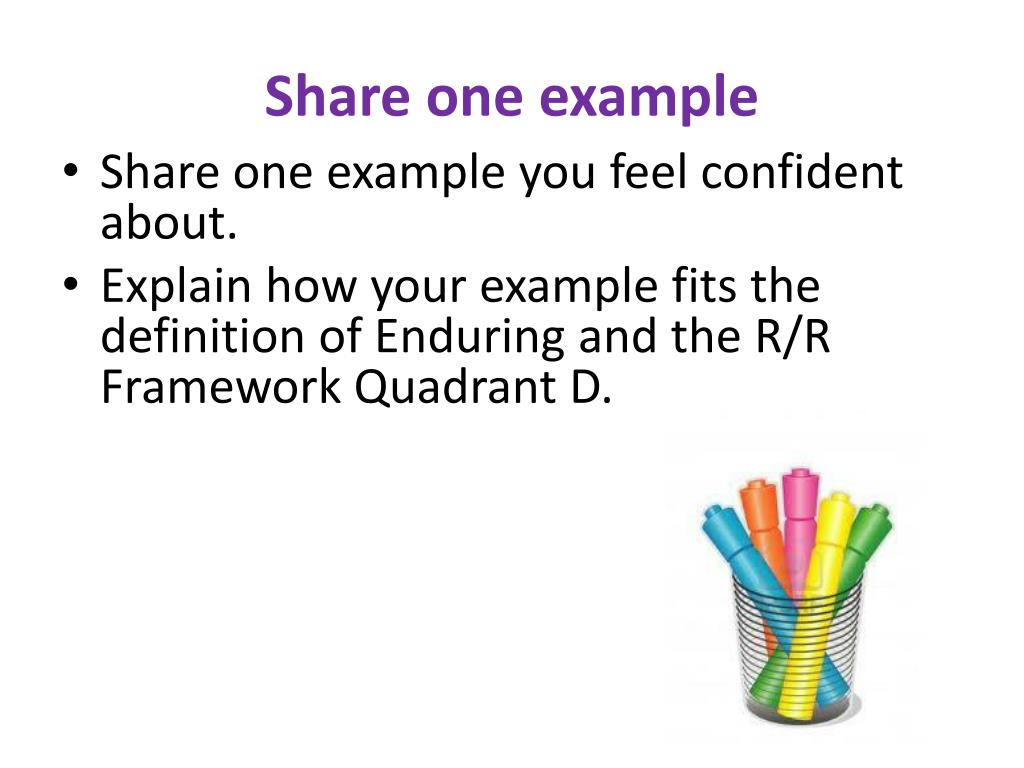 Share one example

• Share one example you feel confident about.
• Explain how your example fits the definition of Enduring and the R/R Framework Quadrant D.